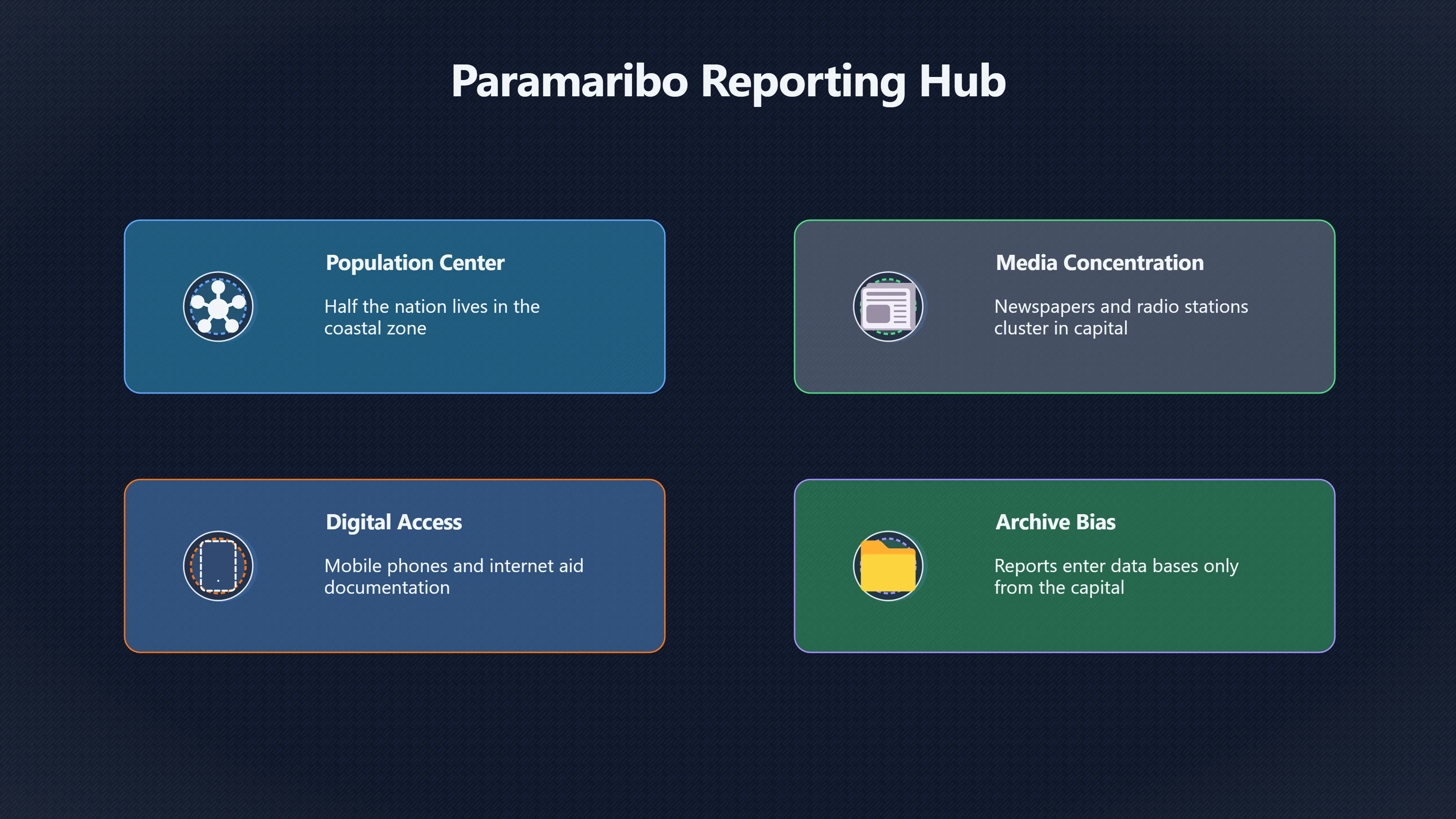 Paramaribo Reporting Hub

Population Center

Half the nation lives in the coastal zone

Media Concentration

Newspapers and radio stations cluster in capital

Digital Access

Mobile phones and internet aid documentation

Archive Bias

Reports enter data bases only from the capital